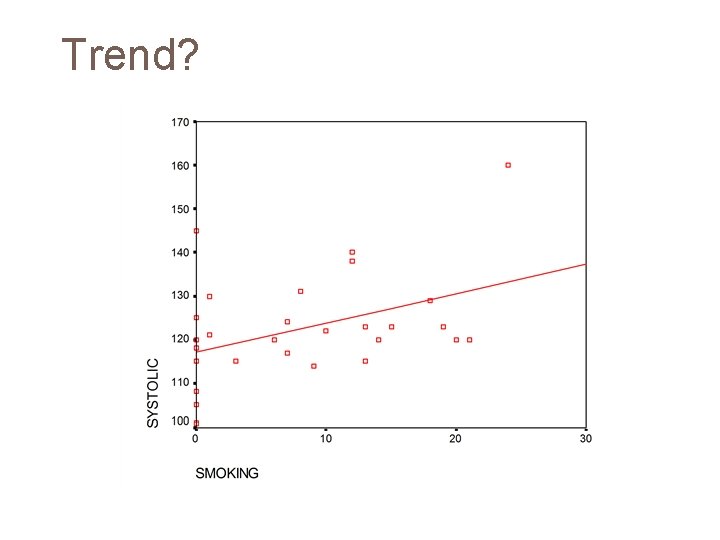 Trend?

170
160
150
140
130
120
110
100

SYSTOLIC

0
10
20
30

SMOKING